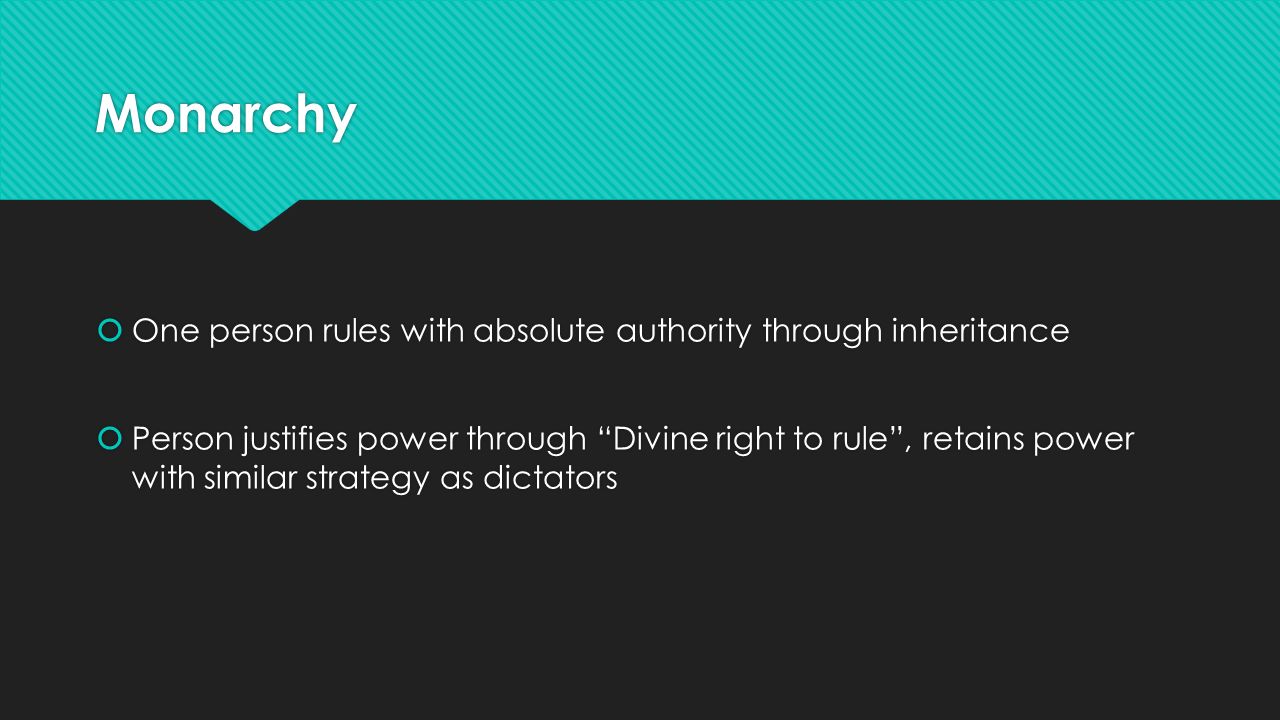 Monarchy

One person rules with absolute authority through inheritance

Person justifies power through “Divine right to rule”, retains power with similar strategy as dictators